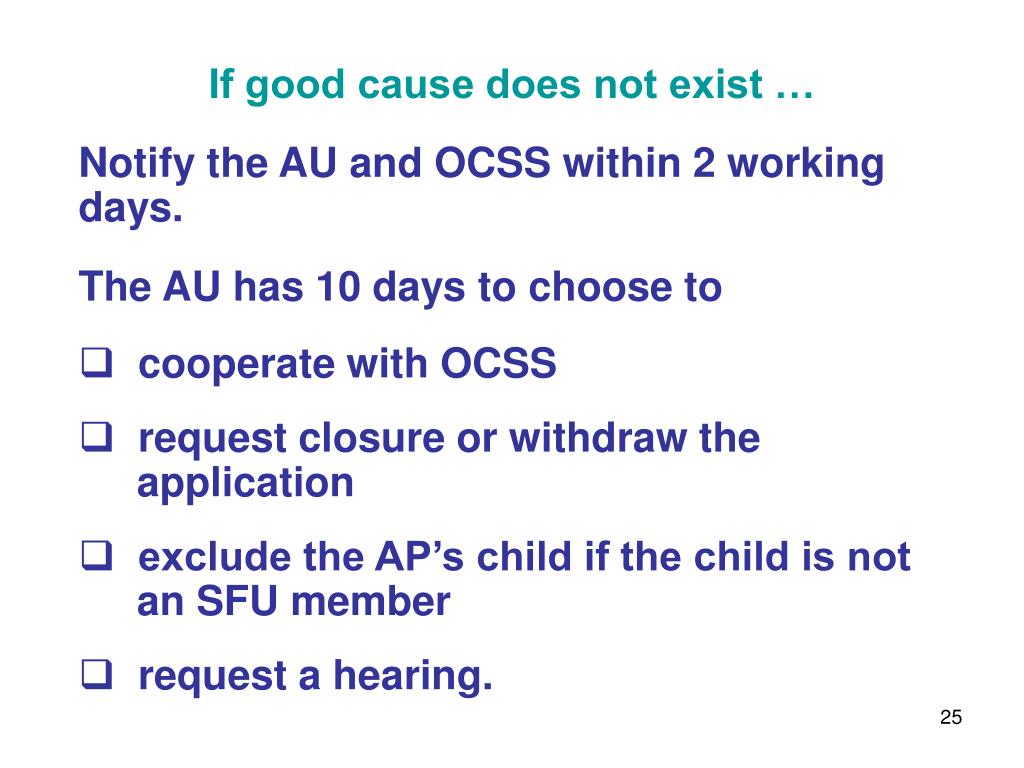 If good cause does not exist …

Notify the AU and OCSS within 2 working days.

The AU has 10 days to choose to

❑ cooperate with OCSS

❑ request closure or withdraw the application

❑ exclude the AP’s child if the child is not an SFU member

❑ request a hearing.

25